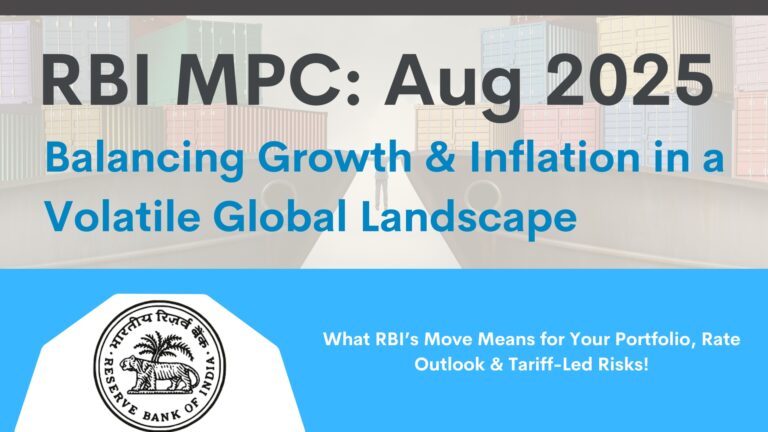 RBI MPC: Aug 2025

Balancing Growth & Inflation in a Volatile Global Landscape

भारतीय रिज़र्व बैंक
RESERVE BANK OF INDIA

What RBI's Move Means for Your Portfolio, Rate Outlook & Tariff-Led Risks!